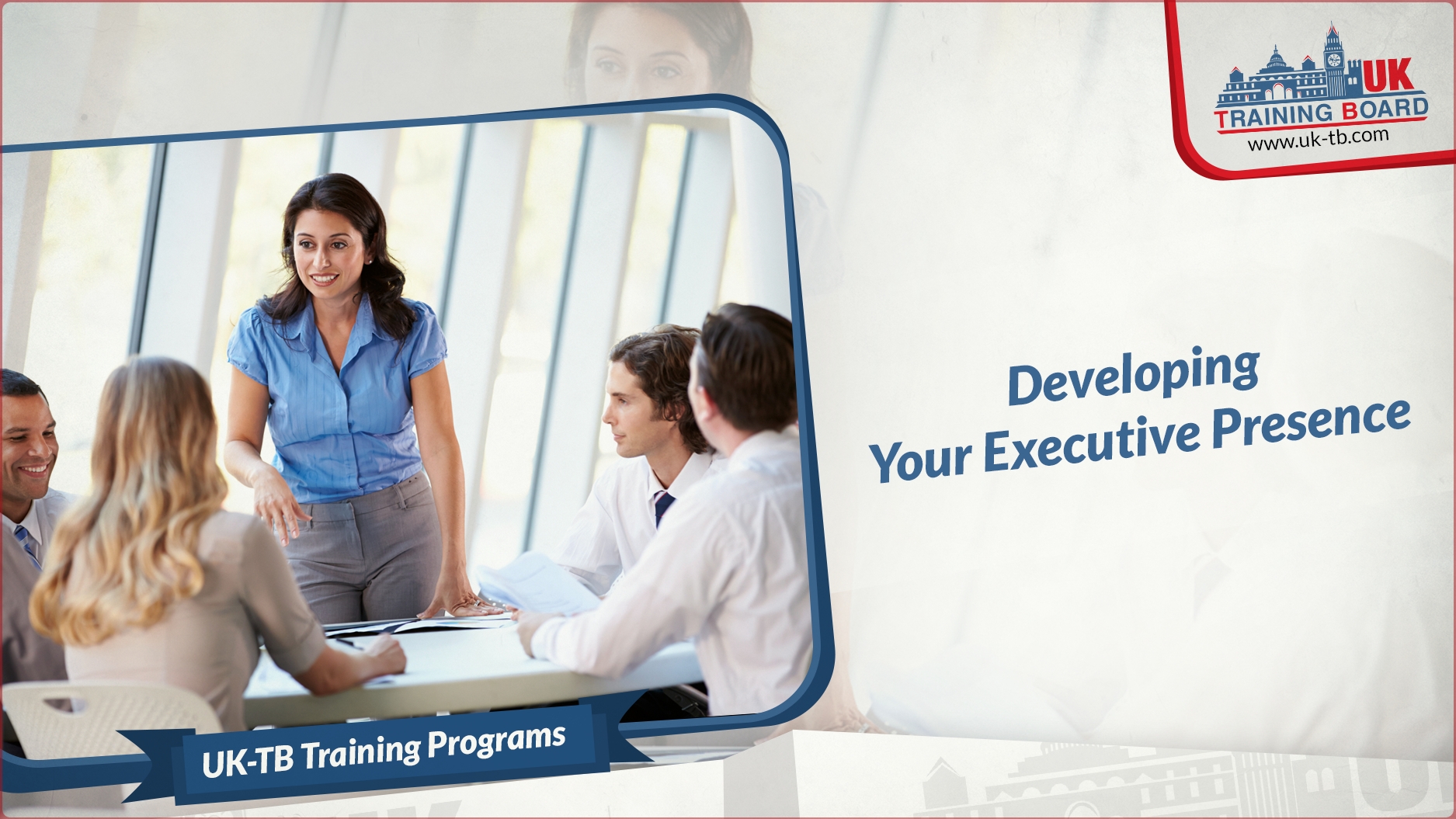 UK
TRAINING BOARD
www.uk-tb.com

Developing
Your Executive Presence

UK-TB Training Programs